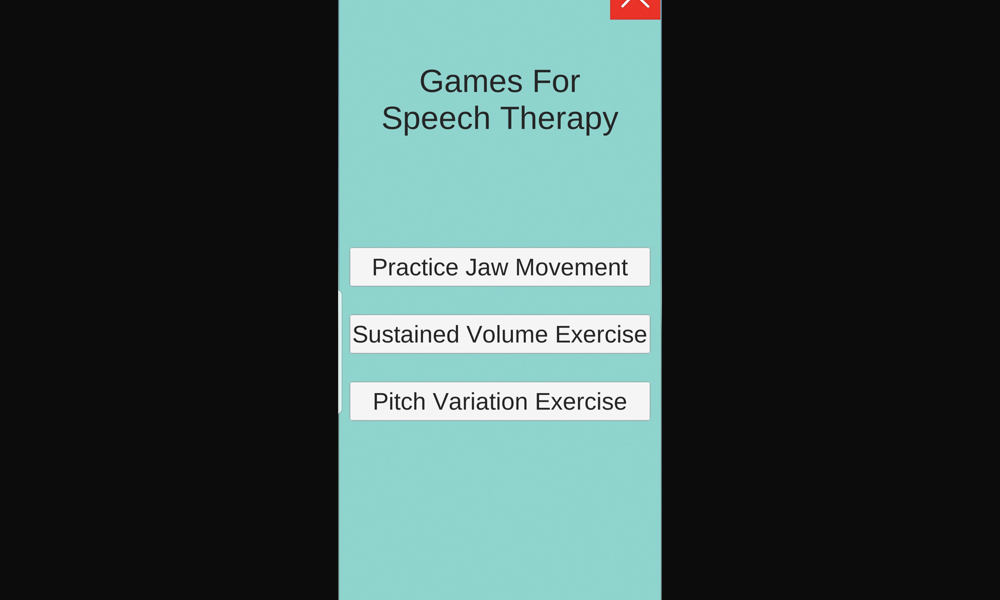 Games For
Speech Therapy

Practice Jaw Movement

Sustained Volume Exercise

Pitch Variation Exercise